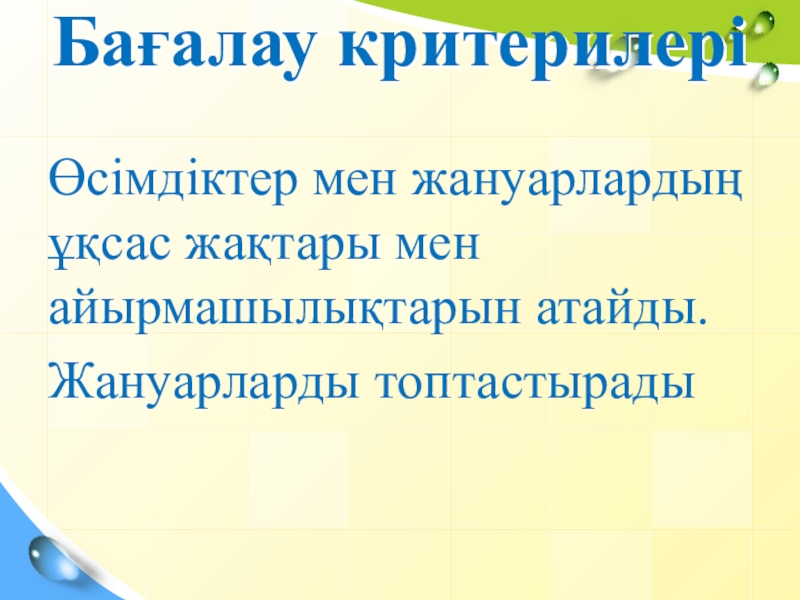 Бағалау критерилері

Өсімдіктер мен жануарлардың ұқсас жақтары мен айырмашылықтарын атайды.

Жануарларды топтастырады